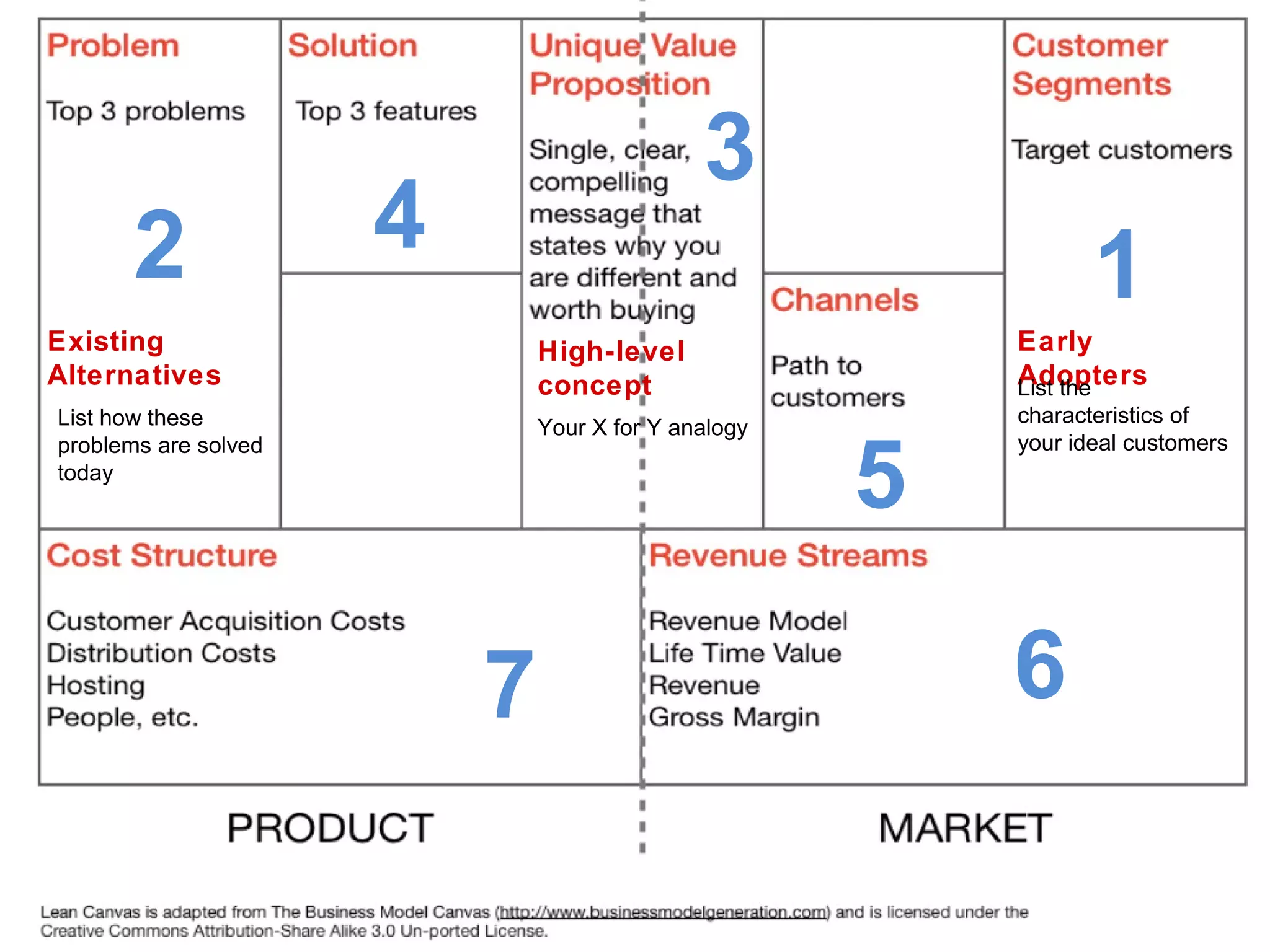 Problem

Top 3 problems

2

Existing Alternatives

List how these problems are solved today

Solution

Top 3 features

4

Unique Value Proposition

3

Single, clear, compelling message that states why you are different and worth buying

High-level concept

Your X for Y analogy

Channels

Path to customers

5

Customer Segments

Target customers

1

Early Adopters

List the characteristics of your ideal customers

Cost Structure

Customer Acquisition Costs
Distribution Costs
Hosting
People, etc.

7

Revenue Streams

Revenue Model
Life Time Value
Revenue
Gross Margin

6

PRODUCT

MARKET

Lean Canvas is adapted from The Business Model Canvas (http://www.businessmodelgeneration.com) and is licensed under the Creative Commons Attribution-Share Alike 3.0 Un-ported License.